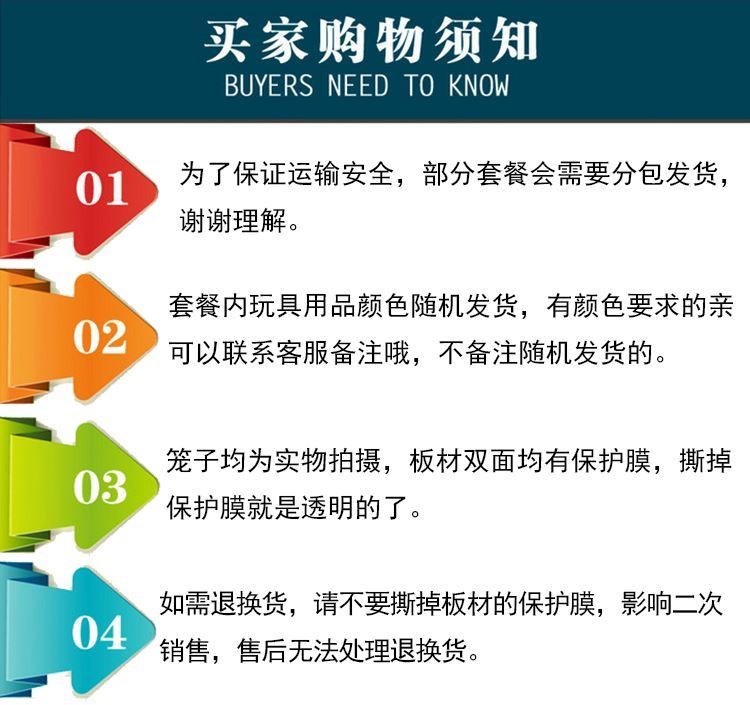 买家购物须知
BUYERS NEED TO KNOW

01
为了保证运输安全，部分套餐会需要分包发货，谢谢理解。

02
套餐内玩具用品颜色随机发货，有颜色要求的亲可以联系客服备注哦，不备注随机发货的。

03
笼子均为实物拍摄，板材双面均有保护膜，撕掉保护膜就是透明的了。

04
如需退换货，请不要撕掉板材的保护膜，影响二次销售，售后无法处理退换货。